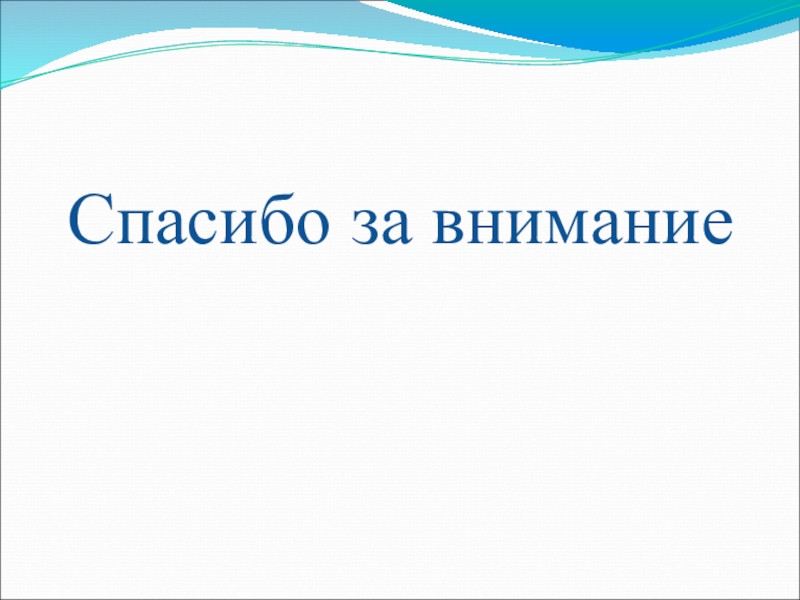 Спасибо за внимание